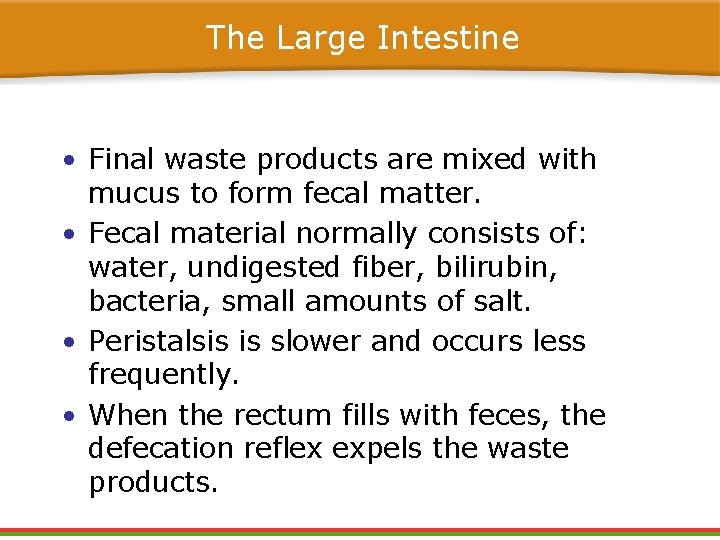 The Large Intestine

• Final waste products are mixed with mucus to form fecal matter.
• Fecal material normally consists of: water, undigested fiber, bilirubin, bacteria, small amounts of salt.
• Peristalsis is slower and occurs less frequently.
• When the rectum fills with feces, the defecation reflex expels the waste products.